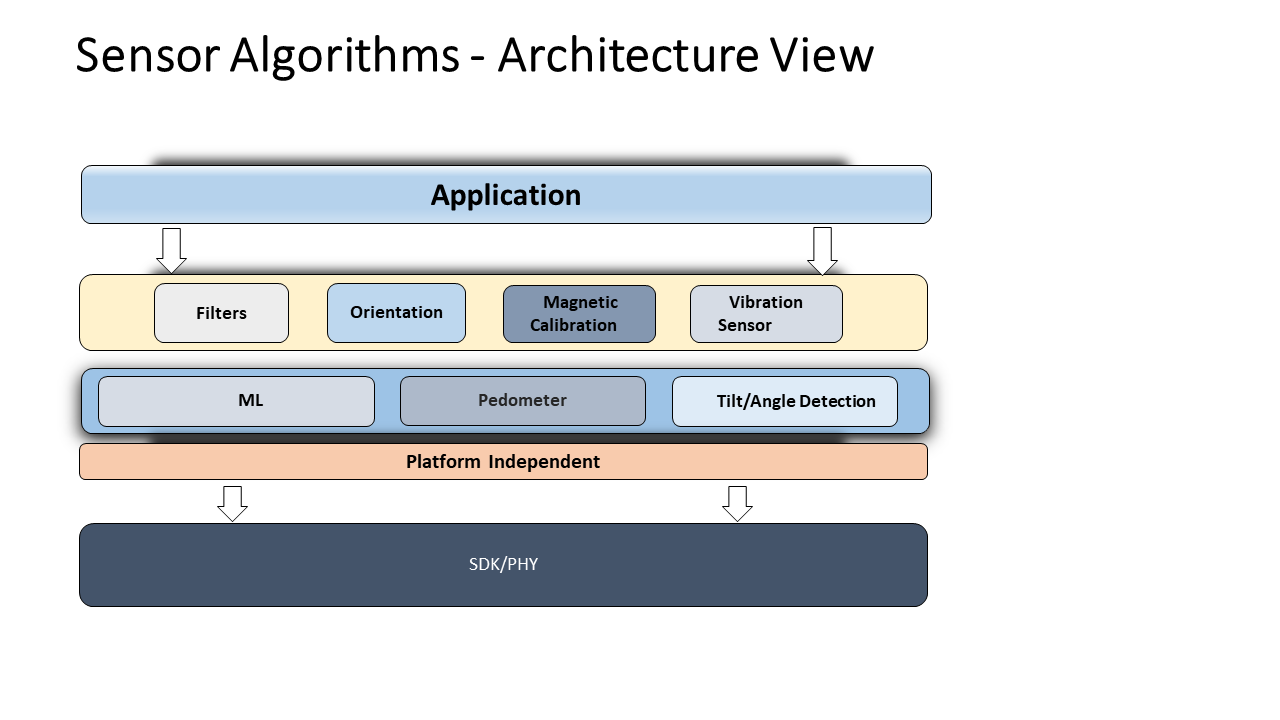 Sensor Algorithms - Architecture View

Application

Filters

Orientation

Magnetic Calibration

Vibration Sensor

ML

Pedometer

Tilt/Angle Detection

Platform Independent

SDK/PHY